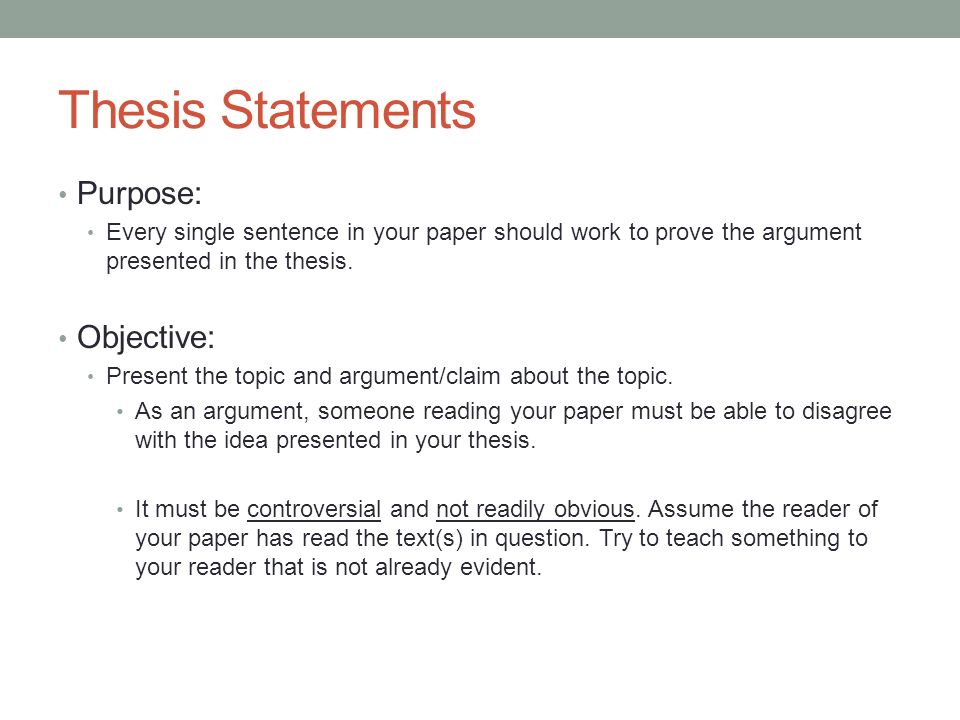 Thesis Statements

• Purpose:
  • Every single sentence in your paper should work to prove the argument presented in the thesis.

• Objective:
  • Present the topic and argument/claim about the topic.
    • As an argument, someone reading your paper must be able to disagree with the idea presented in your thesis.

    • It must be controversial and not readily obvious. Assume the reader of your paper has read the text(s) in question. Try to teach something to your reader that is not already evident.